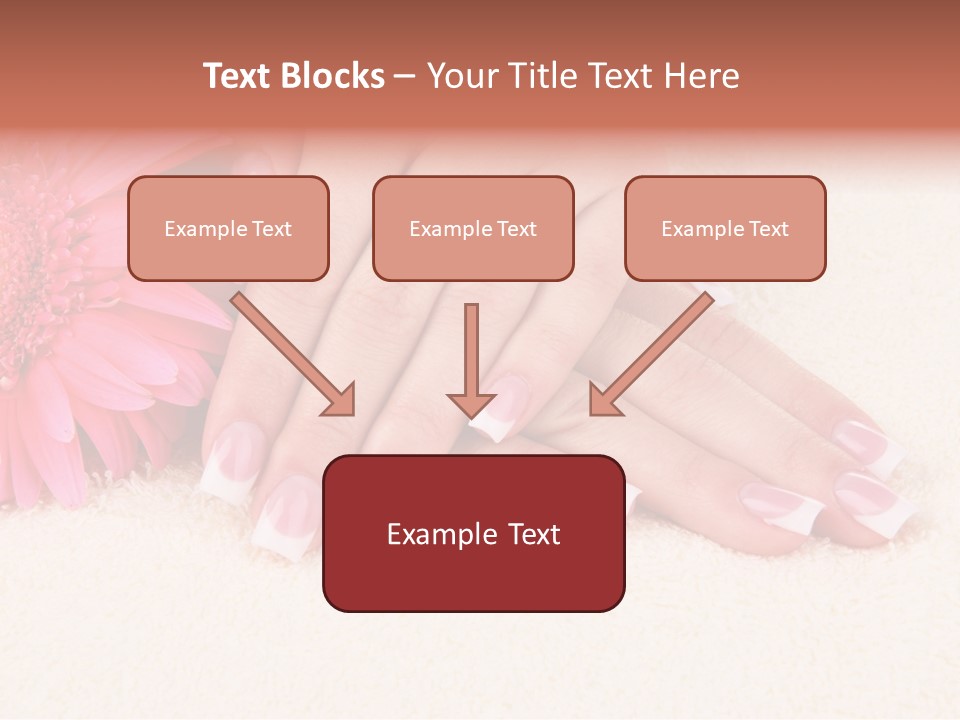 Text Blocks – Your Title Text Here

Example Text

Example Text

Example Text

Example Text